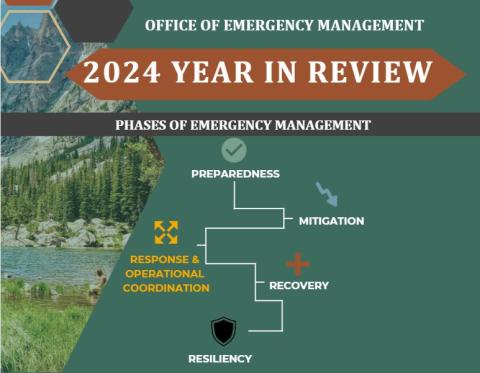 OFFICE OF EMERGENCY MANAGEMENT

2024 YEAR IN REVIEW

PHASES OF EMERGENCY MANAGEMENT

PREPAREDNESS

MITIGATION

RESPONSE & OPERATIONAL COORDINATION

RECOVERY

RESILIENCY